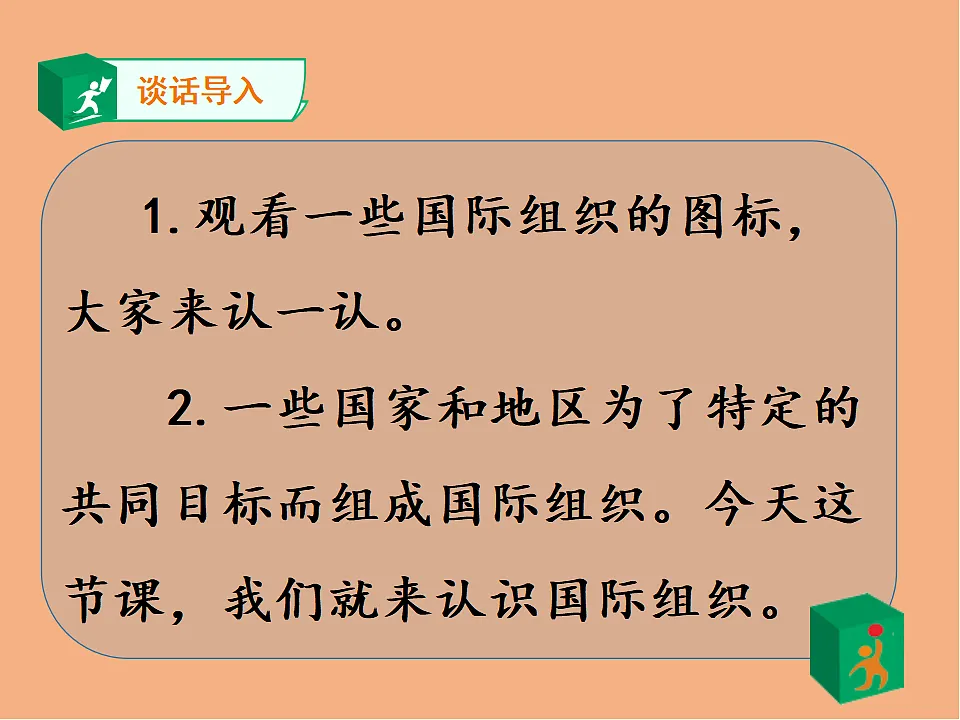 谈话导入

1. 观看一些国际组织的图标，大家来认一认。

2. 一些国家和地区为了特定的共同目标而组成国际组织。今天这节课，我们就来认识国际组织。